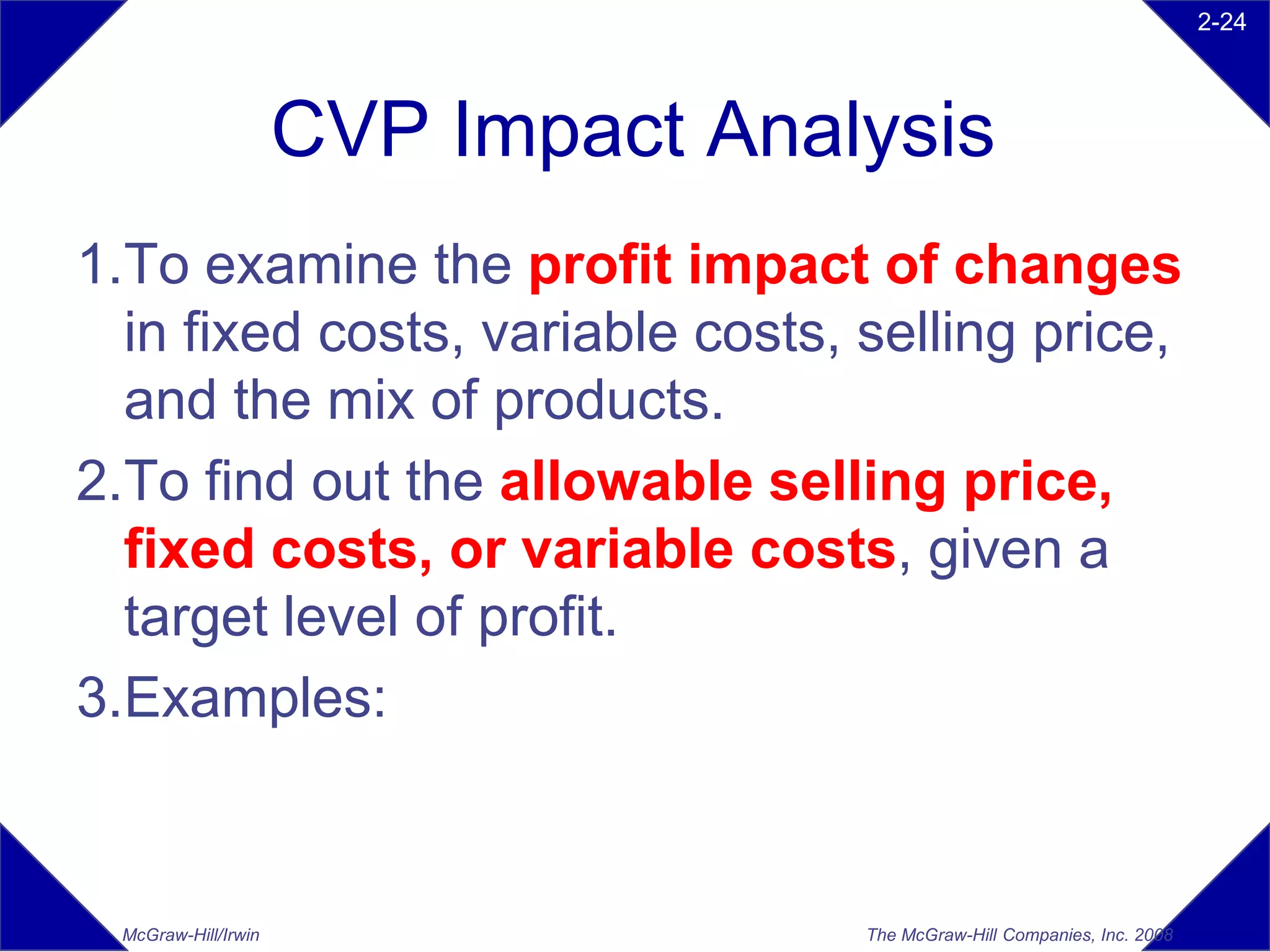 2-24

CVP Impact Analysis

1. To examine the profit impact of changes in fixed costs, variable costs, selling price, and the mix of products.

2. To find out the allowable selling price, fixed costs, or variable costs, given a target level of profit.

3. Examples:

McGraw-Hill/Irwin

The McGraw-Hill Companies, Inc. 2008